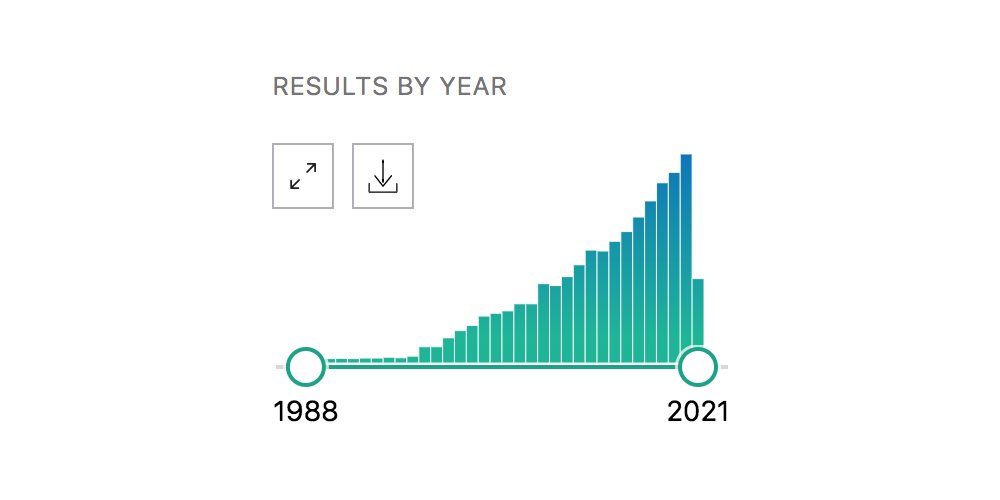 RESULTS BY YEAR

1988

2021